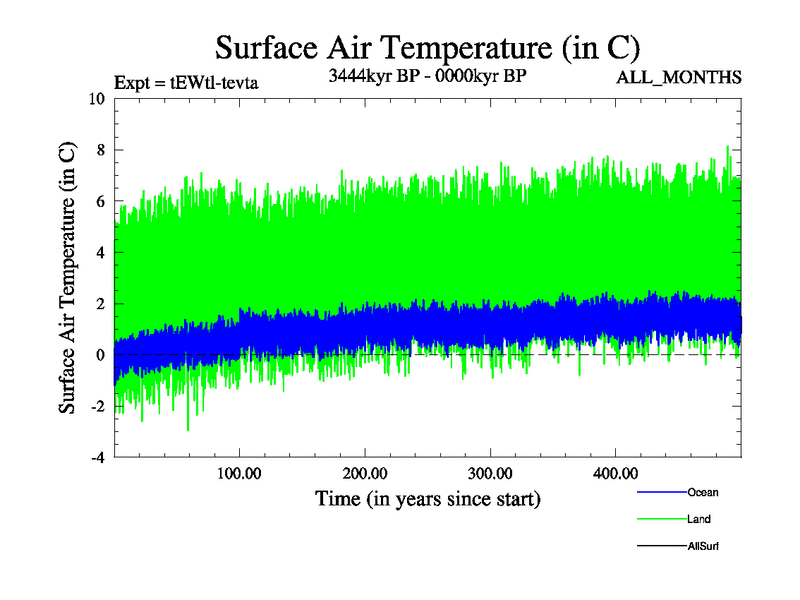 Surface Air Temperature (in C)

Expt = tEWtl-tevta

3444kyr BP - 0000kyr BP

ALL_MONTHS

Surface Air Temperature (in C)

10
8
6
4
2
0
-2
-4

100.00
200.00
300.00
400.00

Time (in years since start)

Ocean
Land
AllSurf